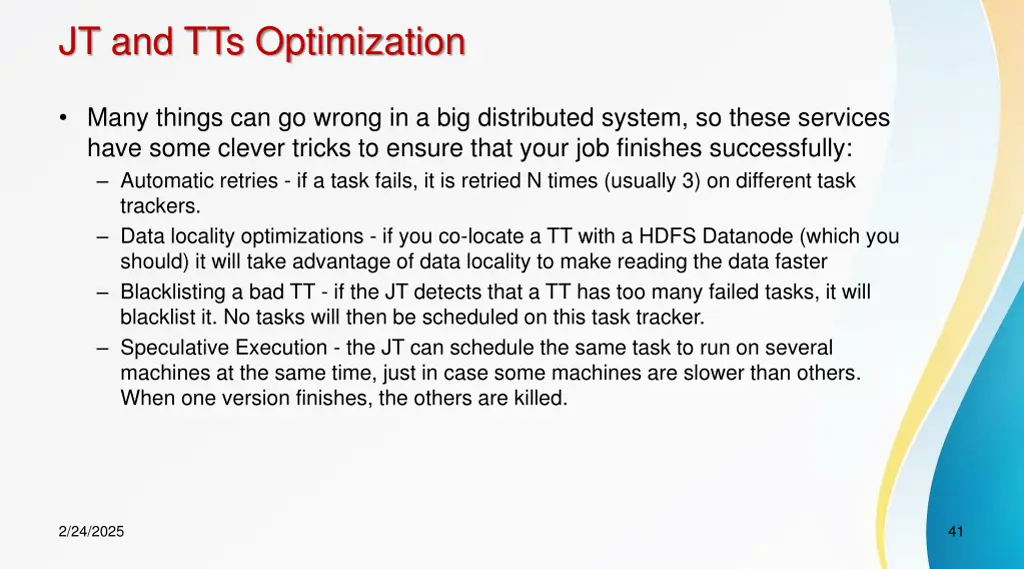 JT and TTs Optimization

• Many things can go wrong in a big distributed system, so these services have some clever tricks to ensure that your job finishes successfully:
– Automatic retries - if a task fails, it is retried N times (usually 3) on different task trackers.
– Data locality optimizations - if you co-locate a TT with a HDFS Datanode (which you should) it will take advantage of data locality to make reading the data faster
– Blacklisting a bad TT - if the JT detects that a TT has too many failed tasks, it will blacklist it. No tasks will then be scheduled on this task tracker.
– Speculative Execution - the JT can schedule the same task to run on several machines at the same time, just in case some machines are slower than others. When one version finishes, the others are killed.

2/24/2025

41